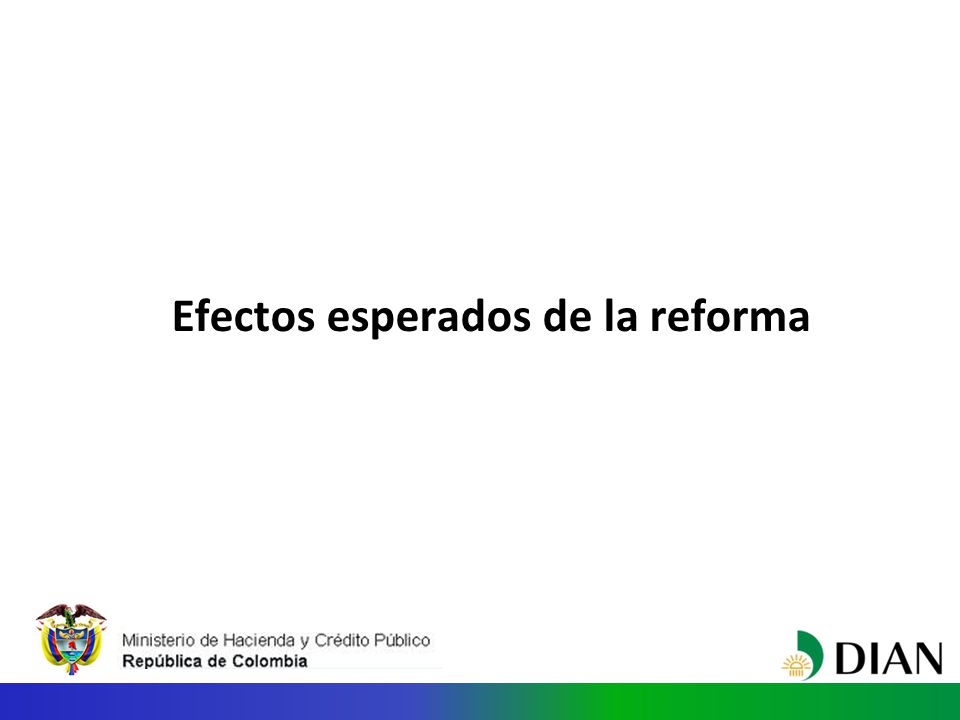 Efectos esperados de la reforma

Ministerio de Hacienda y Crédito Público
República de Colombia

DIAN